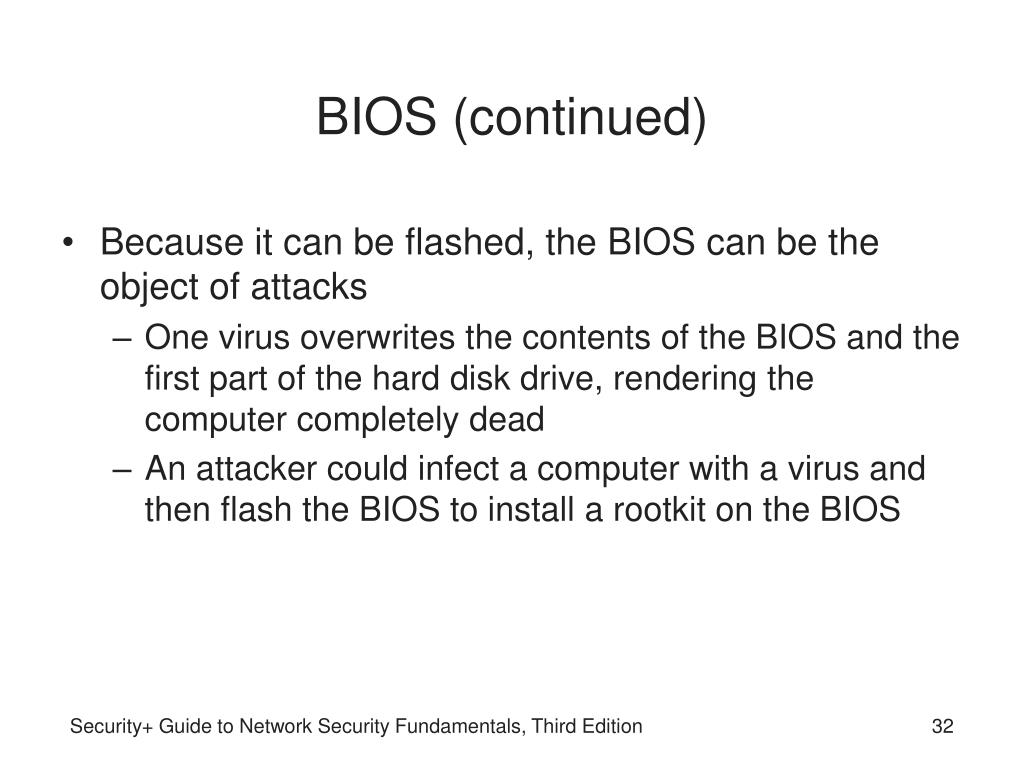 BIOS (continued)

• Because it can be flashed, the BIOS can be the object of attacks
– One virus overwrites the contents of the BIOS and the first part of the hard disk drive, rendering the computer completely dead
– An attacker could infect a computer with a virus and then flash the BIOS to install a rootkit on the BIOS

Security+ Guide to Network Security Fundamentals, Third Edition

32